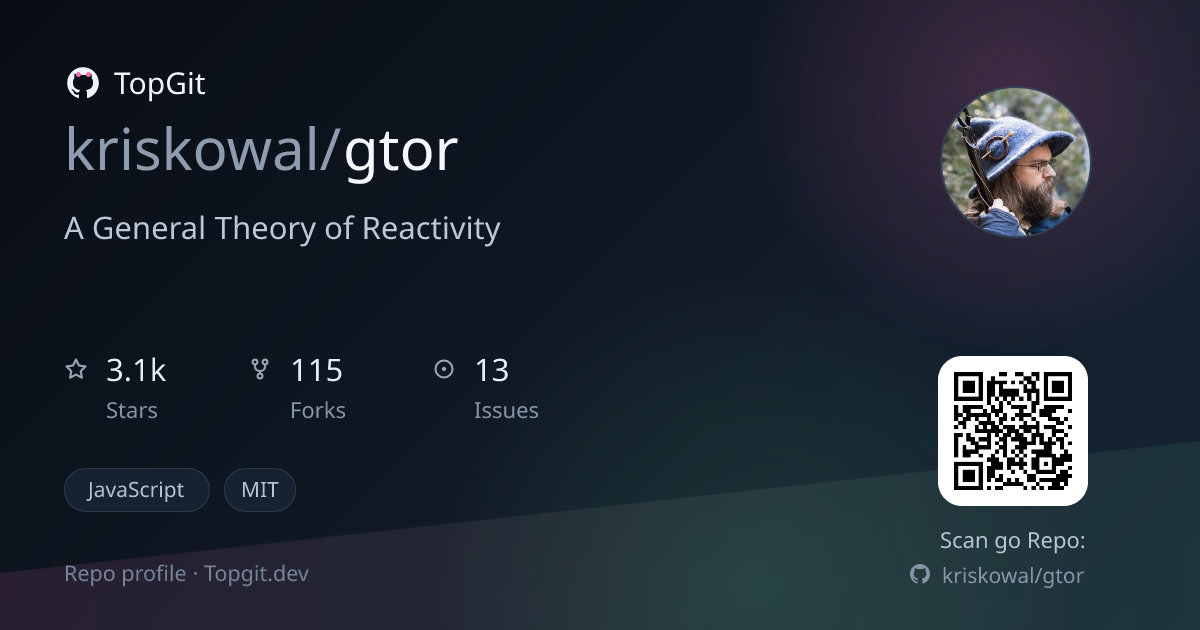 TopGit

kriskowal/gtor

A General Theory of Reactivity

3.1k
Stars

115
Forks

13
Issues

JavaScript

MIT

Repo profile · Topgit.dev

Scan go Repo:

kriskowal/gtor